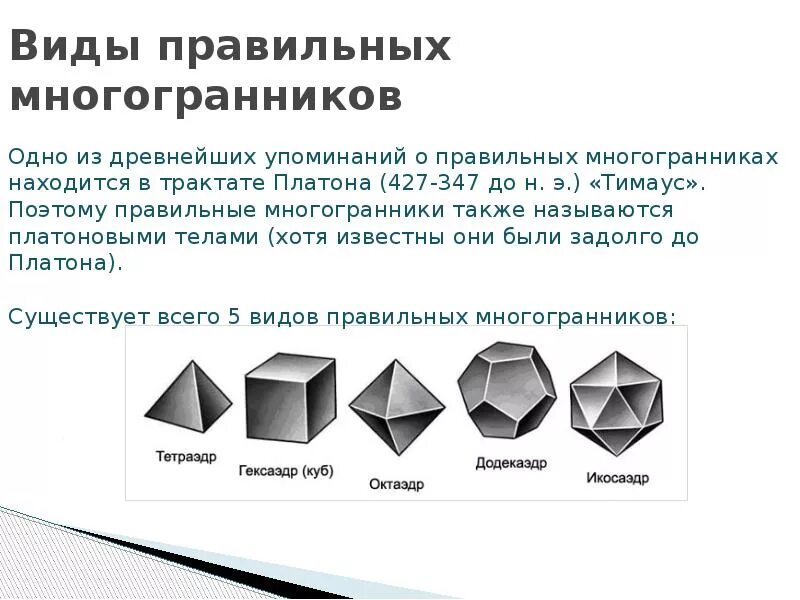 Виды правильных многогранников

Одно из древнейших упоминаний о правильных многогранниках находится в трактате Платона (427-347 до н. э.) «Тимаус». Поэтому правильные многогранники также называются платоновыми телами (хотя известны они были задолго до Платона).

Существует всего 5 видов правильных многогранников:

Тетраэдр
Гексаэдр (куб)
Октаэдр
Додекаэдр
Икосаэдр